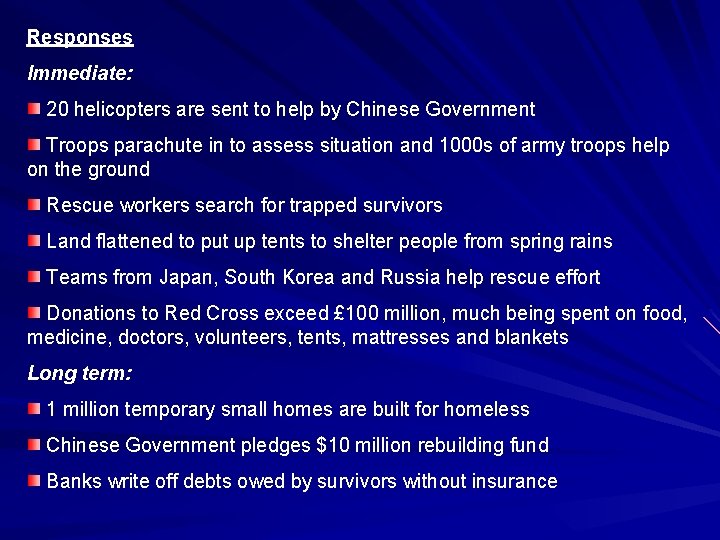 Responses

Immediate:

20 helicopters are sent to help by Chinese Government

Troops parachute in to assess situation and 1000s of army troops help on the ground

Rescue workers search for trapped survivors

Land flattened to put up tents to shelter people from spring rains

Teams from Japan, South Korea and Russia help rescue effort

Donations to Red Cross exceed £100 million, much being spent on food, medicine, doctors, volunteers, tents, mattresses and blankets

Long term:

1 million temporary small homes are built for homeless

Chinese Government pledges \$10 million rebuilding fund

Banks write off debts owed by survivors without insurance